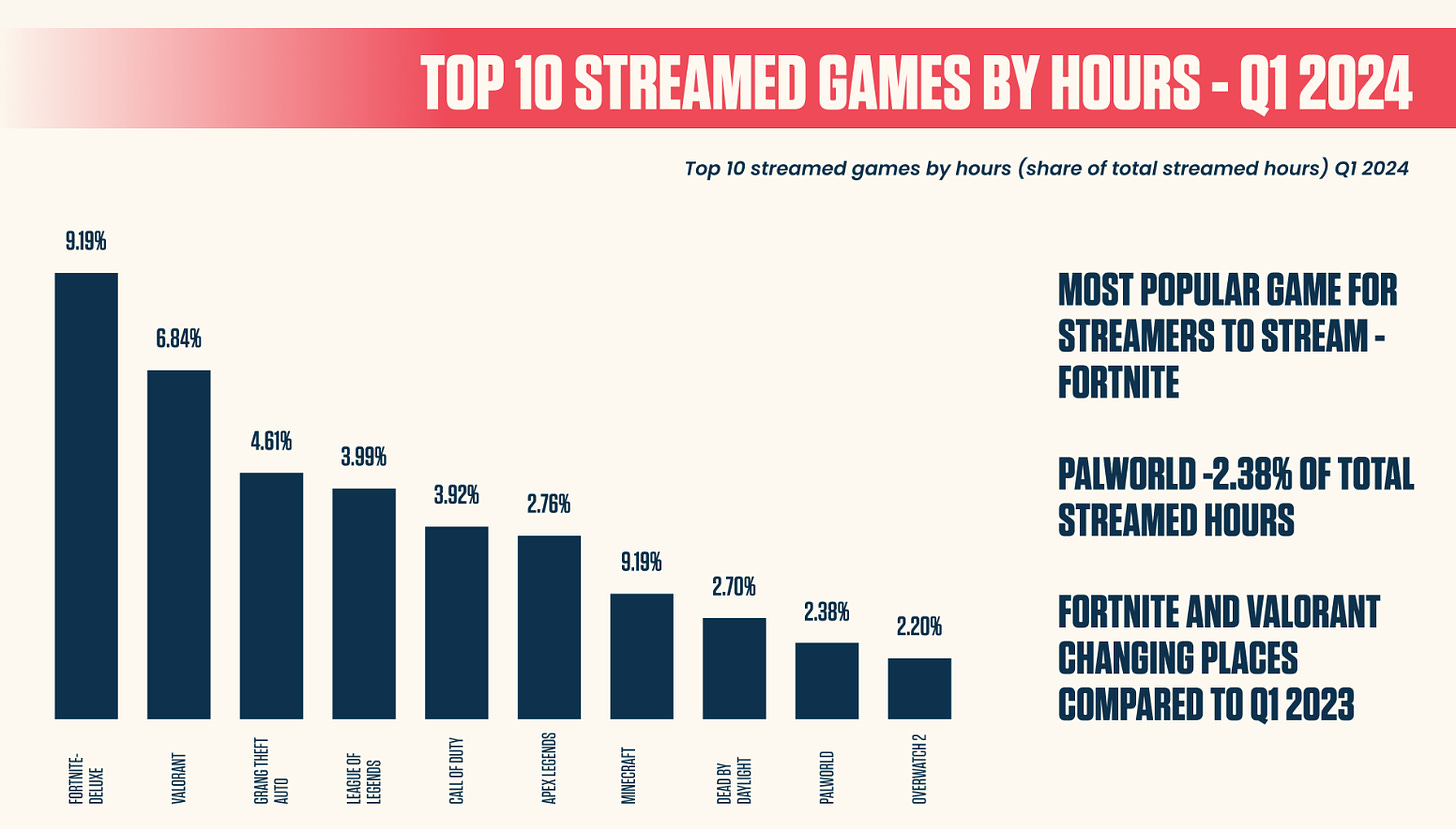 TOP 10 STREAMED GAMES BY HOURS - Q1 2024

Top 10 streamed games by hours (share of total streamed hours) Q1 2024

9.19%
6.84%
4.61%
3.99%
3.92%
2.76%
9.19%
2.70%
2.38%
2.20%

FORTNITE-DELUXE
VALORANT
GRANG THEFT AUTO
LEAGUE OF LEGENDS
CALL OF DUTY
APEX LEGENDS
MINECRAFT
DEAD BY DAYLIGHT
PALWORLD
OVERWATCH 2

MOST POPULAR GAME FOR STREAMERS TO STREAM - FORTNITE

PALWORLD -2.38% OF TOTAL STREAMED HOURS

FORTNITE AND VALORANT CHANGING PLACES COMPARED TO Q1 2023